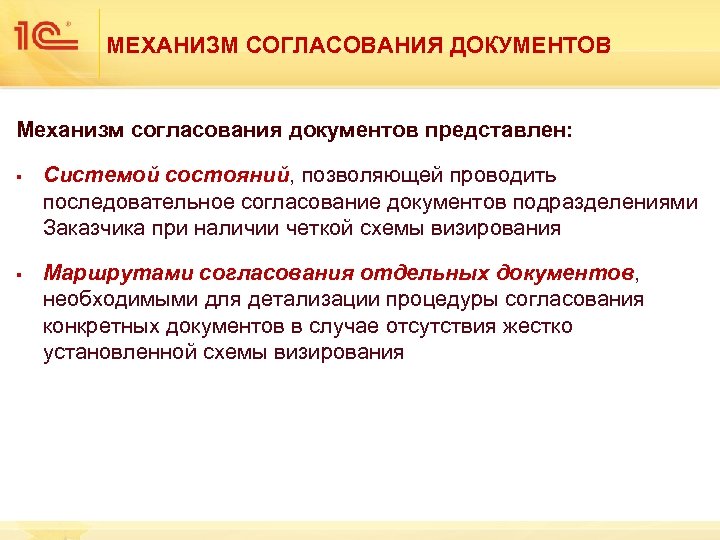 1С

МЕХАНИЗМ СОГЛАСОВАНИЯ ДОКУМЕНТОВ

Механизм согласования документов представлен:

▪ Системой состояний, позволяющей проводить последовательное согласование документов подразделениями Заказчика при наличии четкой схемы визирования

▪ Маршрутами согласования отдельных документов, необходимыми для детализации процедуры согласования конкретных документов в случае отсутствия жестко установленной схемы визирования